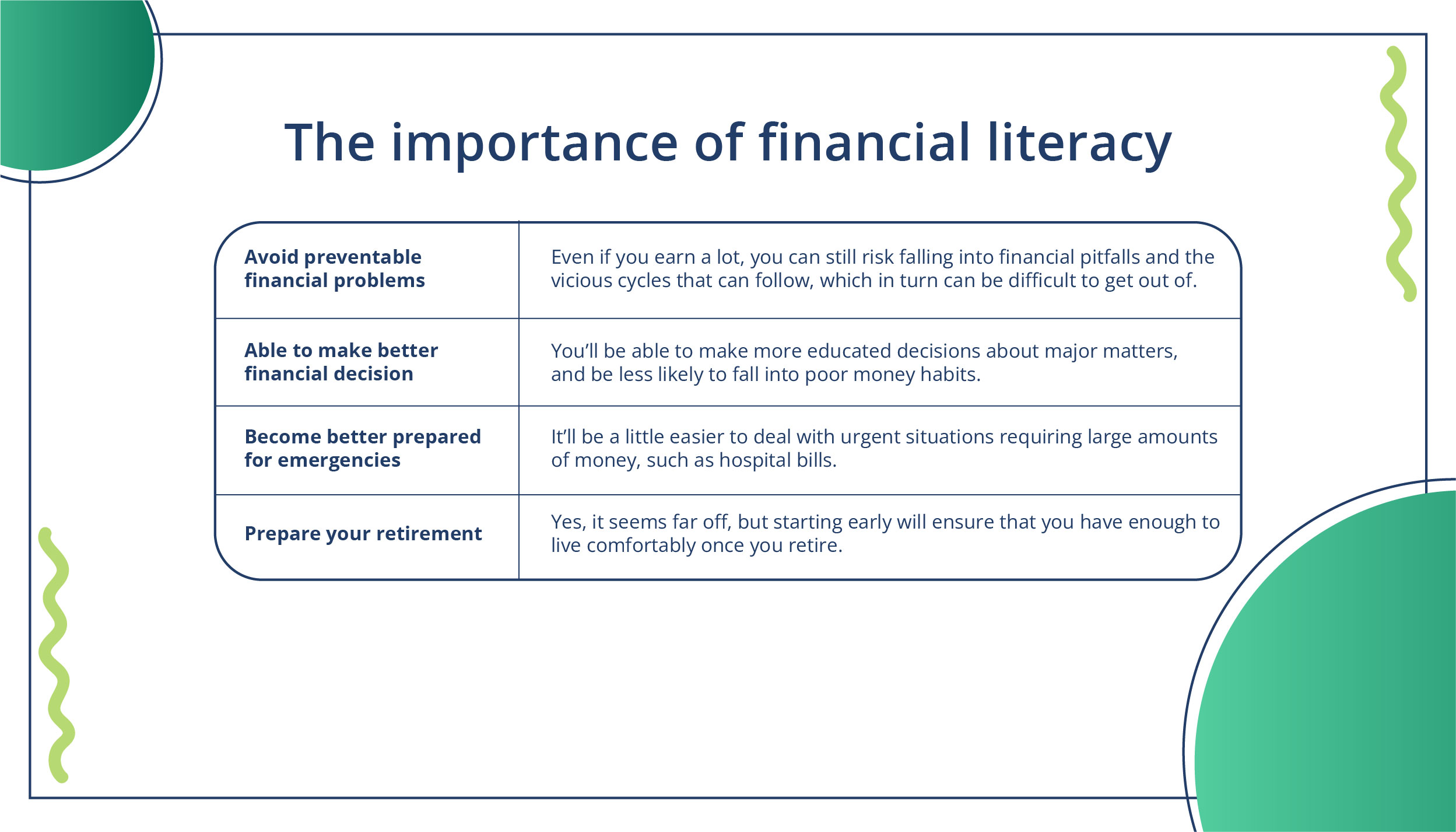 The importance of financial literacy

| | |
|---|---|
| **Avoid preventable financial problems** | Even if you earn a lot, you can still risk falling into financial pitfalls and the vicious cycles that can follow, which in turn can be difficult to get out of. |
| **Able to make better financial decision** | You'll be able to make more educated decisions about major matters, and be less likely to fall into poor money habits. |
| **Become better prepared for emergencies** | It'll be a little easier to deal with urgent situations requiring large amounts of money, such as hospital bills. |
| **Prepare your retirement** | Yes, it seems far off, but starting early will ensure that you have enough to live comfortably once you retire. |